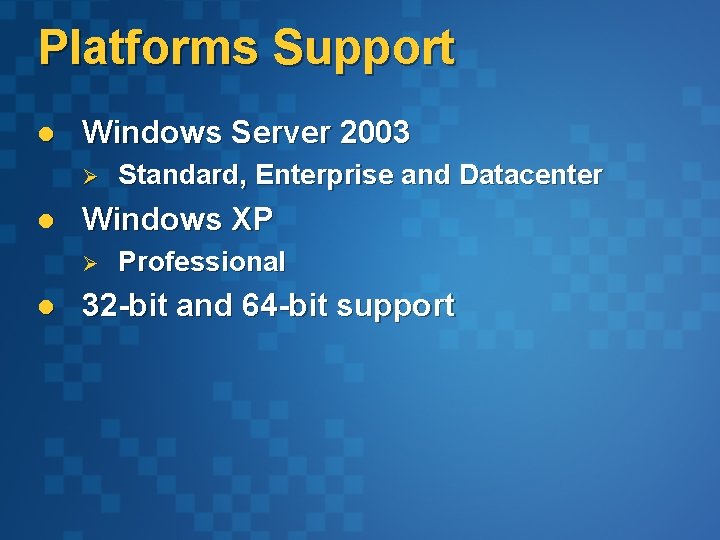 Platforms Support

- Windows Server 2003
  - Standard, Enterprise and Datacenter
- Windows XP
  - Professional
- 32-bit and 64-bit support